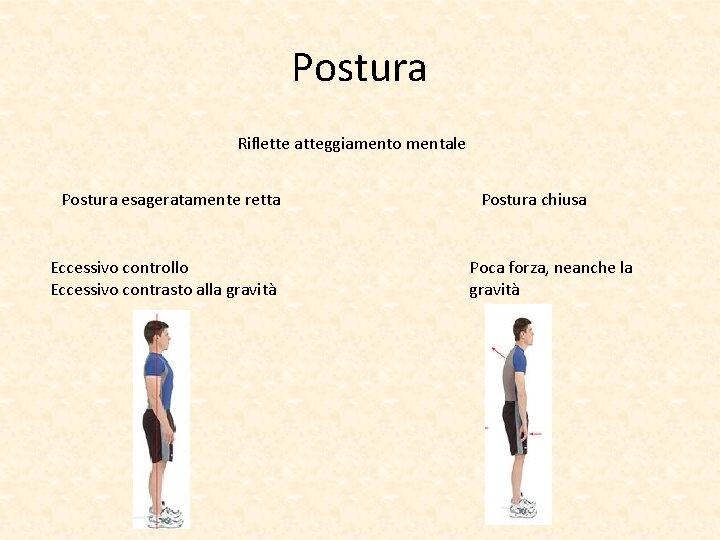 Postura

Riflette atteggiamento mentale

Postura esageratamente retta

Eccessivo controllo
Eccessivo contrasto alla gravità

Postura chiusa

Poca forza, neanche la gravità